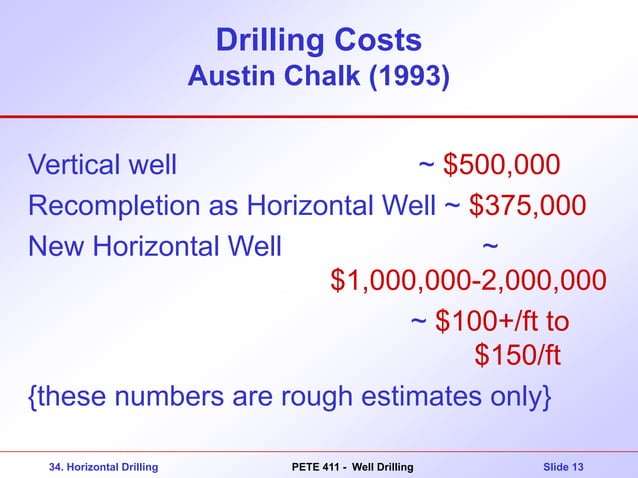 Drilling Costs
Austin Chalk (1993)

Vertical well ~ \$500,000

Recompletion as Horizontal Well ~ \$375,000

New Horizontal Well ~ \$1,000,000-2,000,000

~ \$100+/ft to \$150/ft

{these numbers are rough estimates only}

34. Horizontal Drilling PETE 411 - Well Drilling Slide 13